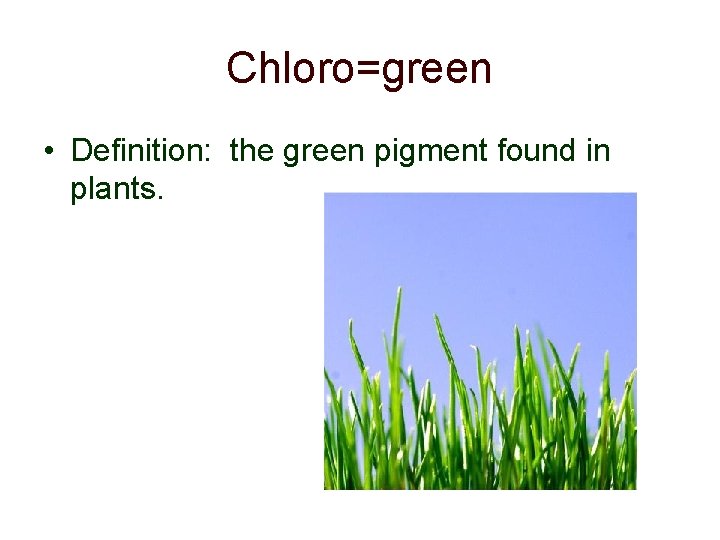 Chloro=green

• Definition:  the green pigment found in plants.